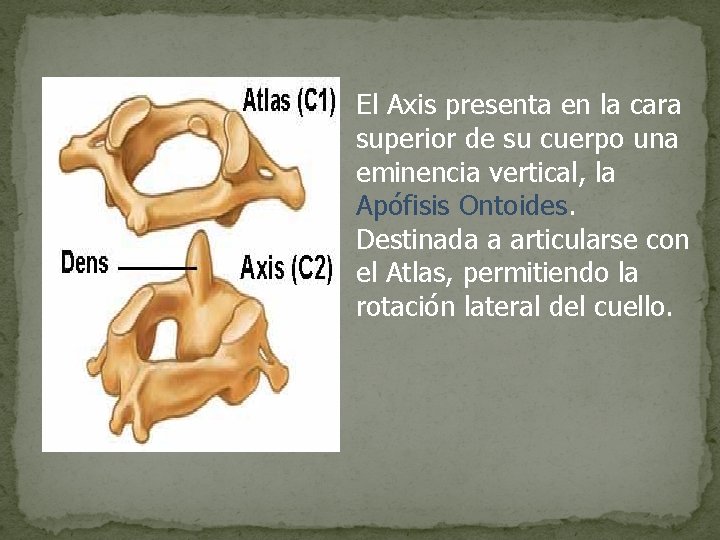 Atlas (C1)

Dens

Axis (C2)

El Axis presenta en la cara superior de su cuerpo una eminencia vertical, la Apófisis Ontoides. Destinada a articularse con el Atlas, permitiendo la rotación lateral del cuello.